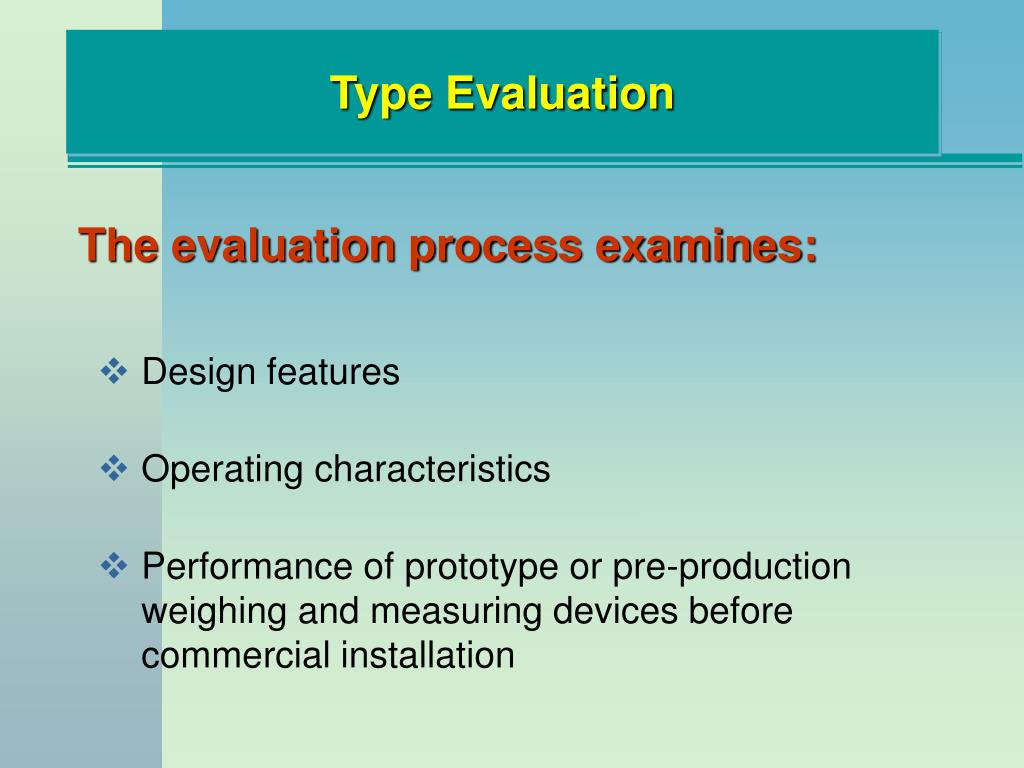 Type Evaluation

The evaluation process examines:

❖ Design features

❖ Operating characteristics

❖ Performance of prototype or pre-production weighing and measuring devices before commercial installation